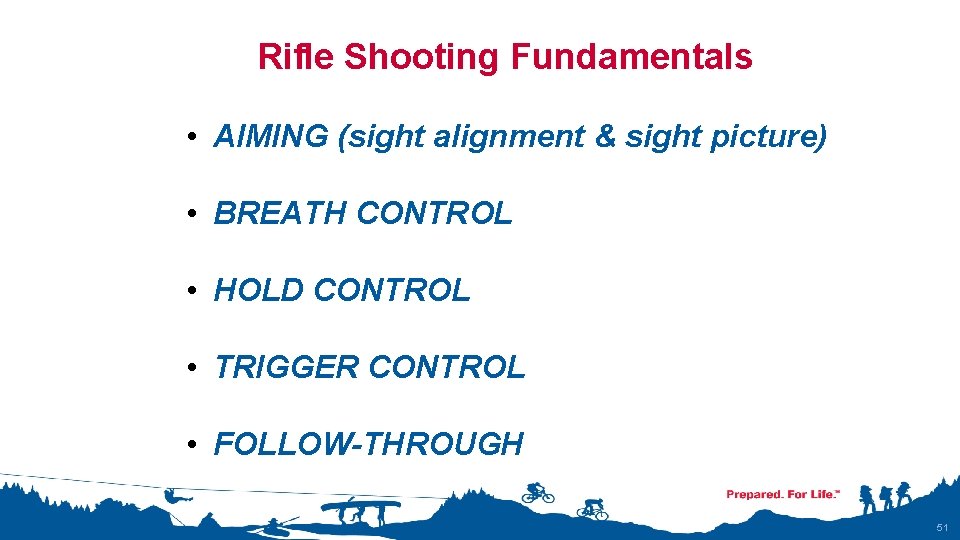 Rifle Shooting Fundamentals

• AIMING (sight alignment & sight picture)

• BREATH CONTROL

• HOLD CONTROL

• TRIGGER CONTROL

• FOLLOW-THROUGH

Prepared. For Life.™

51